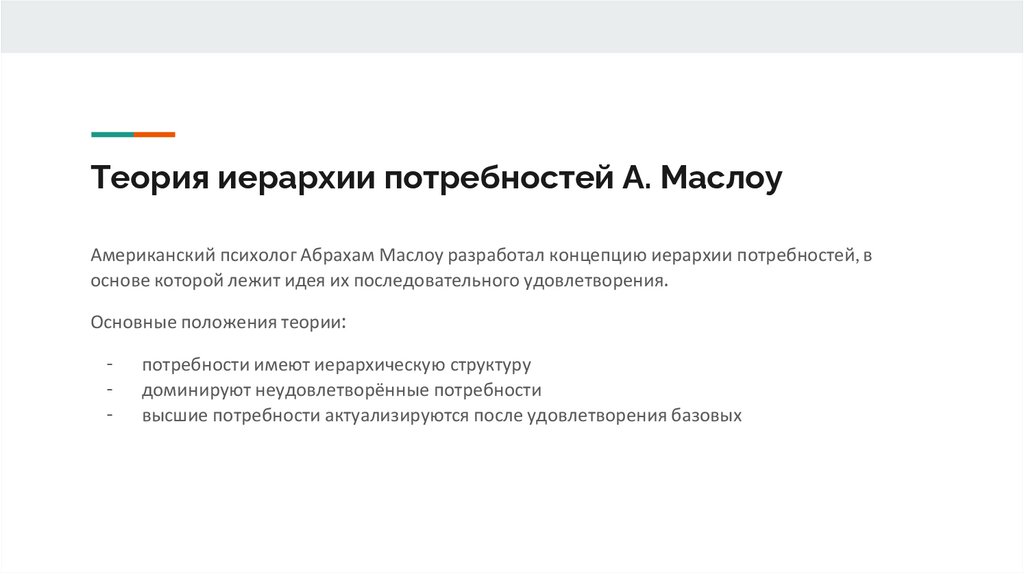 Теория иерархии потребностей А. Маслоу

Американский психолог Абрахам Маслоу разработал концепцию иерархии потребностей, в основе которой лежит идея их последовательного удовлетворения.

Основные положения теории:

- потребности имеют иерархическую структуру
- доминируют неудовлетворённые потребности
- высшие потребности актуализируются после удовлетворения базовых